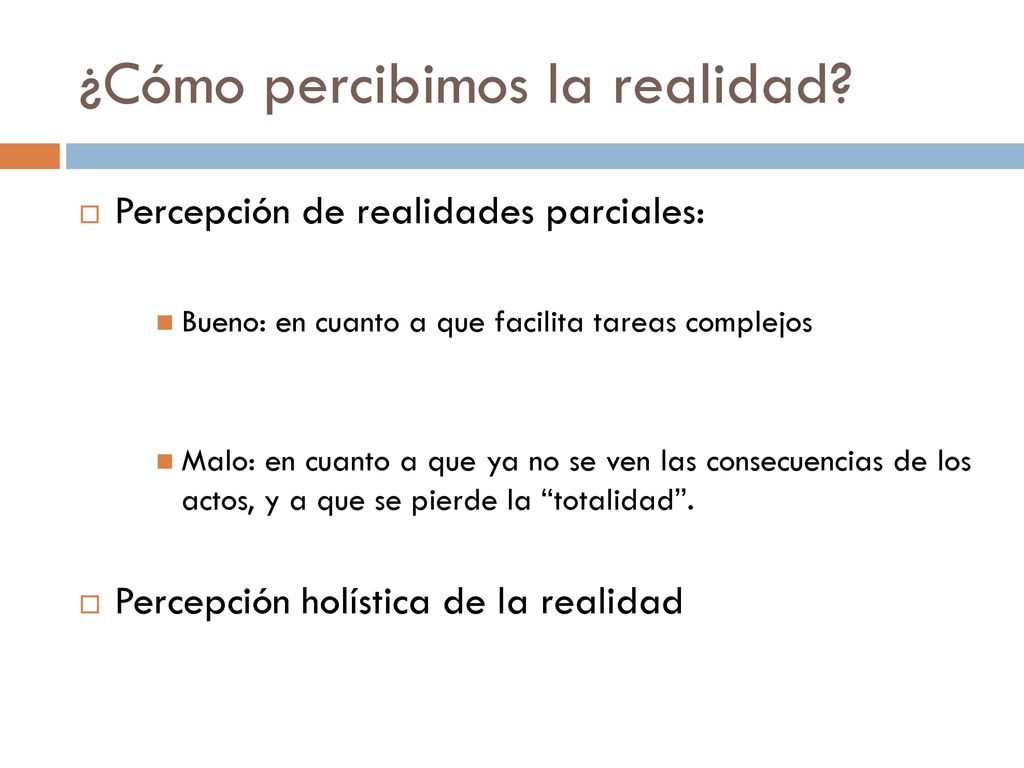 ¿Cómo percibimos la realidad?

Percepción de realidades parciales:

Bueno: en cuanto a que facilita tareas complejos

Malo: en cuanto a que ya no se ven las consecuencias de los actos, y a que se pierde la “totalidad”.

Percepción holística de la realidad